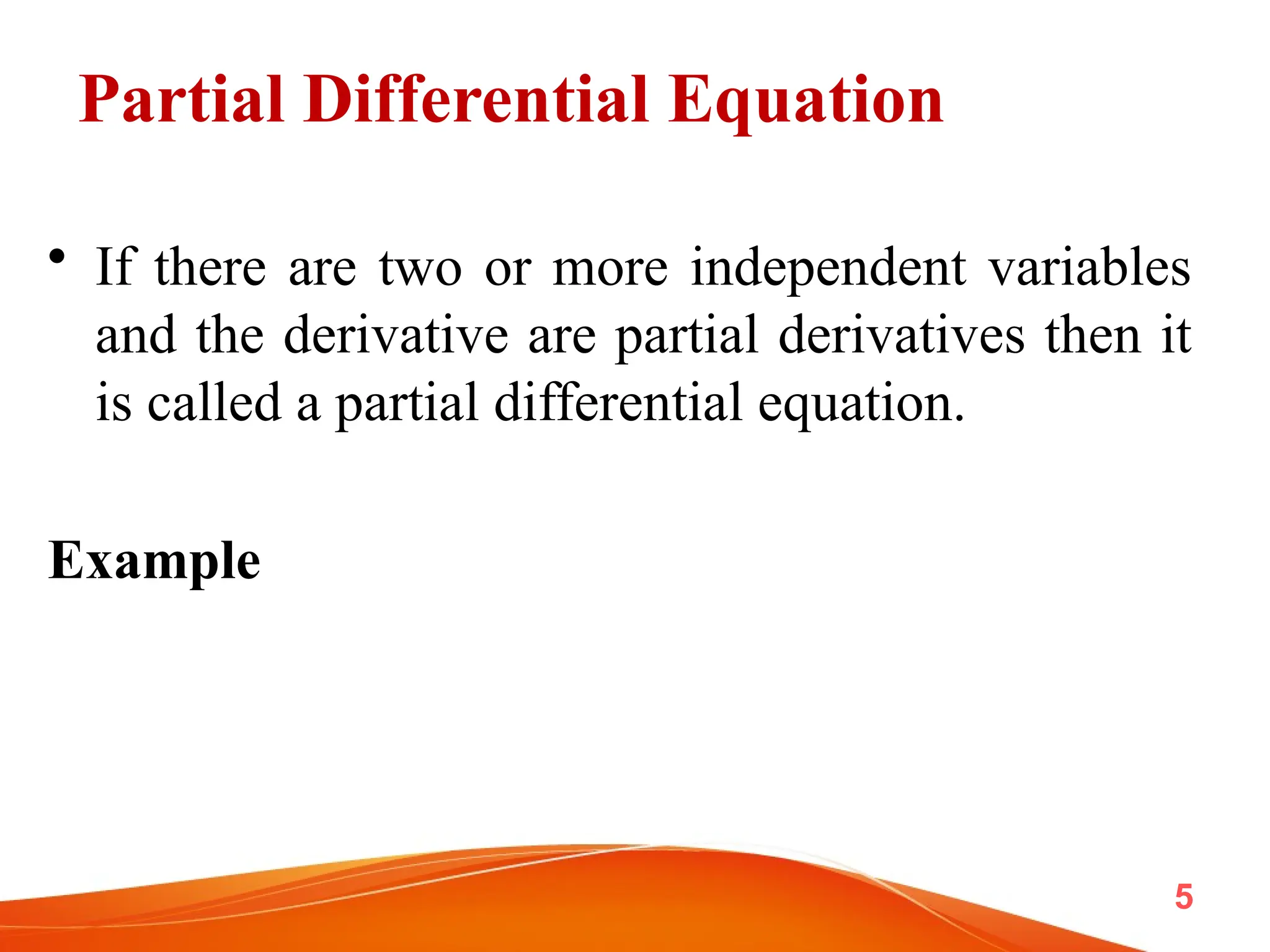 Partial Differential Equation

• If there are two or more independent variables and the derivative are partial derivatives then it is called a partial differential equation.

Example

5